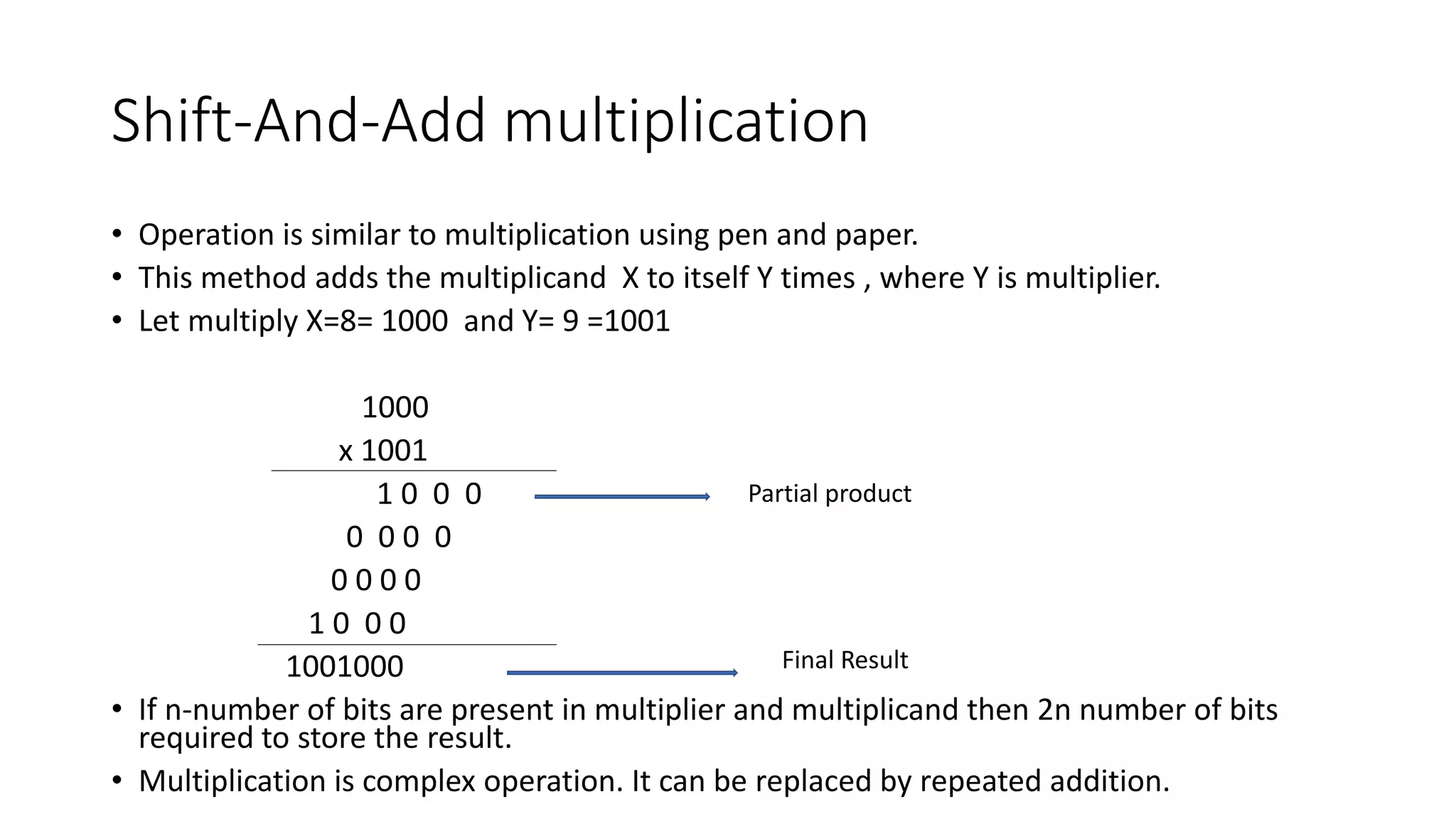 Shift-And-Add multiplication

• Operation is similar to multiplication using pen and paper.
• This method adds the multiplicand X to itself Y times , where Y is multiplier.
• Let multiply X=8= 1000 and Y= 9 =1001

1000
x 1001
1 0 0 0 Partial product
0 0 0 0
0 0 0 0
1 0 0 0
1001000 Final Result

• If n-number of bits are present in multiplier and multiplicand then 2n number of bits required to store the result.
• Multiplication is complex operation. It can be replaced by repeated addition.